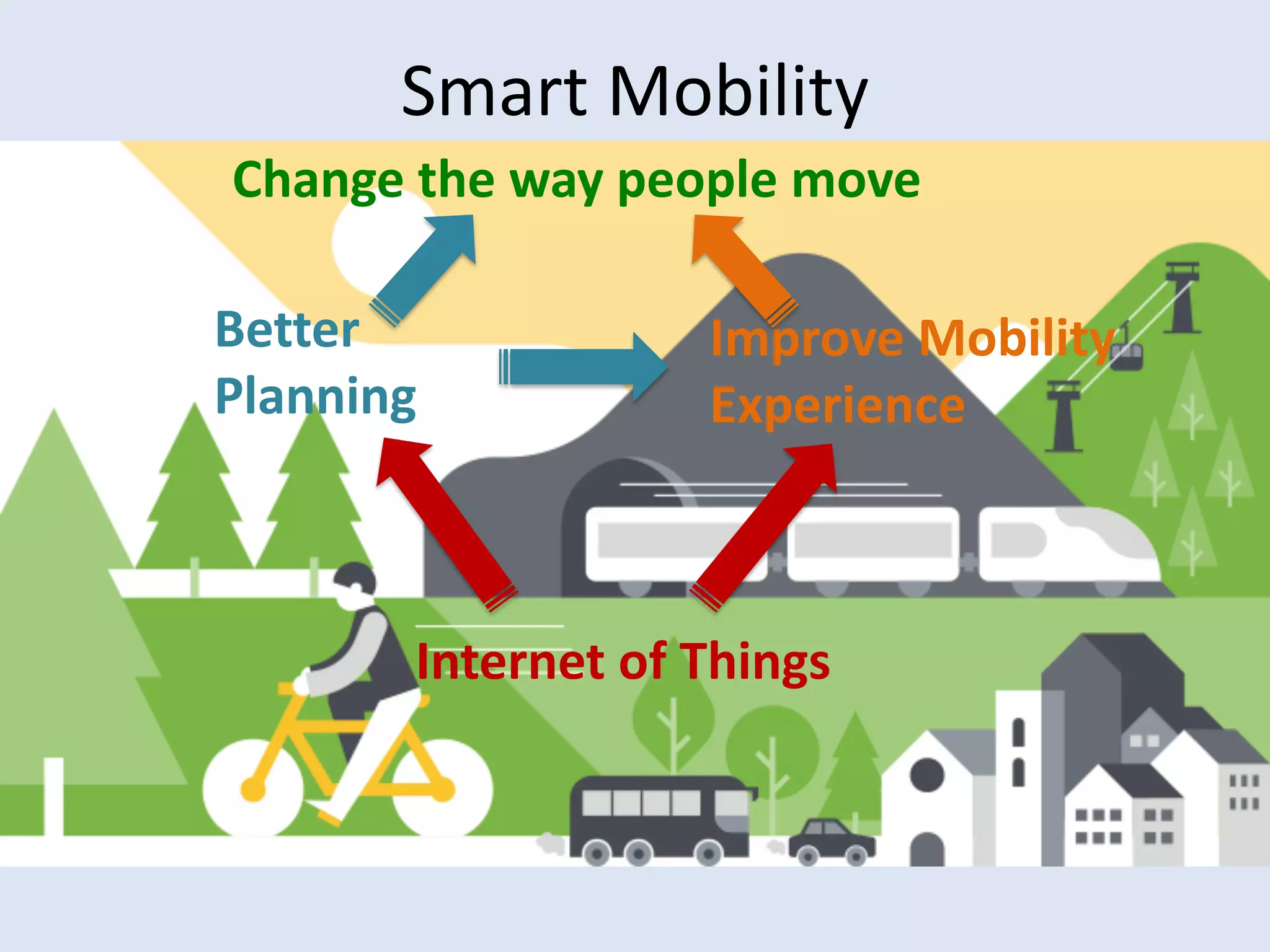 Smart Mobility

Change the way people move

Better Planning

Improve Mobility Experience

Internet of Things